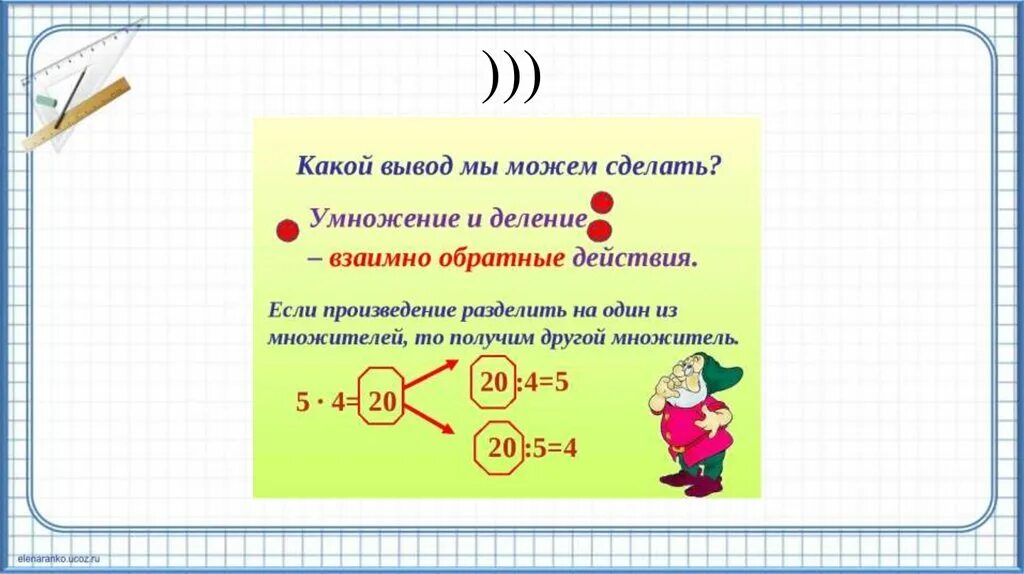 )))

Какой вывод мы можем сделать?

Умножение и деление – взаимно обратные действия.

Если произведение разделить на один из множителей, то получим другой множитель.

$5 \cdot 4 = 20$

$20 : 4 = 5$

$20 : 5 = 4$

elenaranko.ucoz.ru